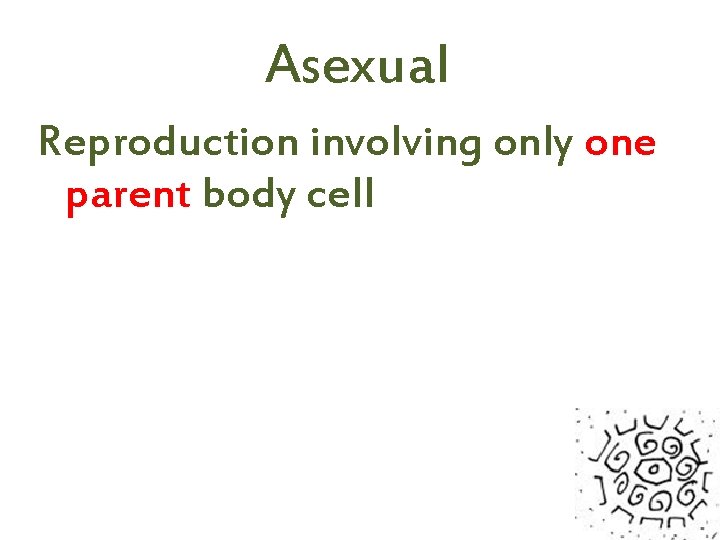 Asexual

Reproduction involving only one parent body cell